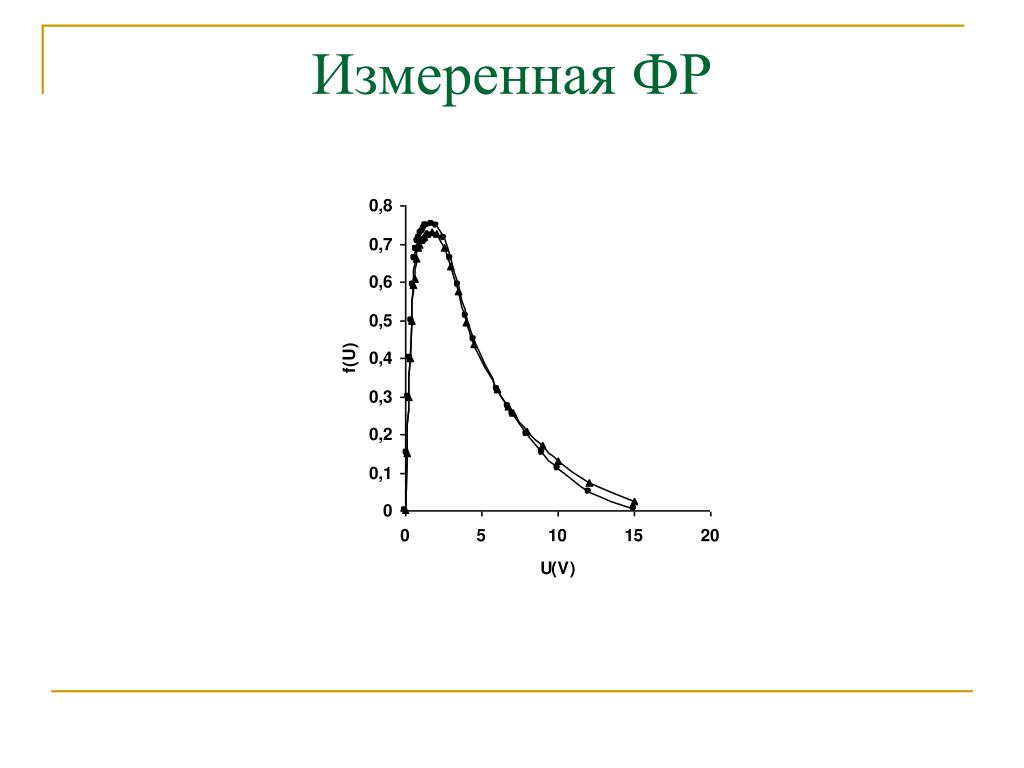 Измеренная ФР

0,8
0,7
0,6
0,5
0,4
0,3
0,2
0,1
0

f(U)

0 5 10 15 20

U(V)